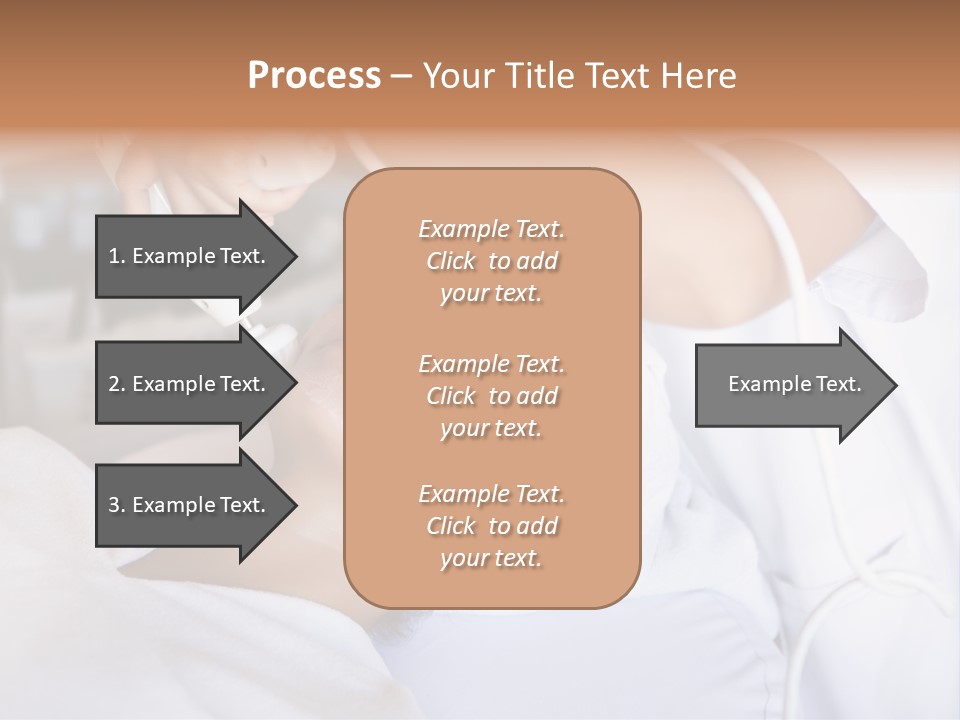 Process – Your Title Text Here

1. Example Text.

2. Example Text.

3. Example Text.

Example Text. Click to add your text.

Example Text. Click to add your text.

Example Text. Click to add your text.

Example Text.